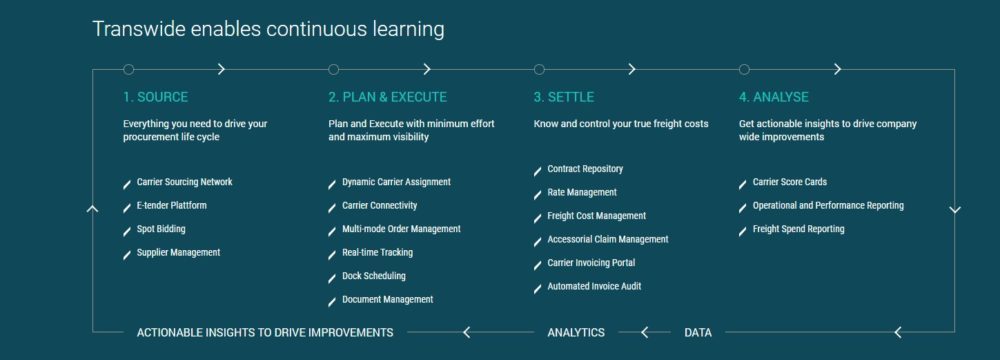 Transwide enables continuous learning

1. SOURCE

Everything you need to drive your procurement life cycle

Carrier Sourcing Network

E-tender Plattform

Spot Bidding

Supplier Management

2. PLAN & EXECUTE

Plan and Execute with minimum effort and maximum visibility

Dynamic Carrier Assignment

Carrier Connectivity

Multi-mode Order Management

Real-time Tracking

Dock Scheduling

Document Management

3. SETTLE

Know and control your true freight costs

Contract Repository

Rate Management

Freight Cost Management

Accessorial Claim Management

Carrier Invoicing Portal

Automated Invoice Audit

4. ANALYSE

Get actionable insights to drive company wide improvements

Carrier Score Cards

Operational and Performance Reporting

Freight Spend Reporting

ACTIONABLE INSIGHTS TO DRIVE IMPROVEMENTS

ANALYTICS

DATA